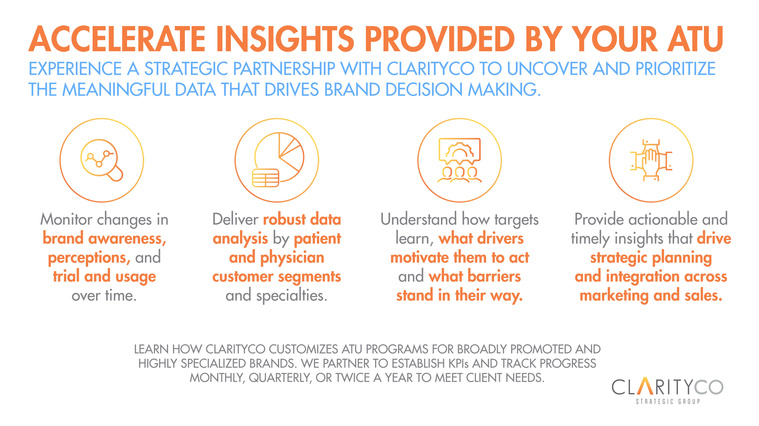 ACCELERATE INSIGHTS PROVIDED BY YOUR ATU

EXPERIENCE A STRATEGIC PARTNERSHIP WITH CLARITYCO TO UNCOVER AND PRIORITIZE THE MEANINGFUL DATA THAT DRIVES BRAND DECISION MAKING.

Monitor changes in brand awareness, perceptions, and trial and usage over time.

Deliver robust data analysis by patient and physician customer segments and specialties.

Understand how targets learn, what drivers motivate them to act and what barriers stand in their way.

Provide actionable and timely insights that drive strategic planning and integration across marketing and sales.

LEARN HOW CLARITYCO CUSTOMIZES ATU PROGRAMS FOR BROADLY PROMOTED AND HIGHLY SPECIALIZED BRANDS. WE PARTNER TO ESTABLISH KPIs AND TRACK PROGRESS MONTHLY, QUARTERLY, OR TWICE A YEAR TO MEET CLIENT NEEDS.

CLARITYCO
STRATEGIC GROUP